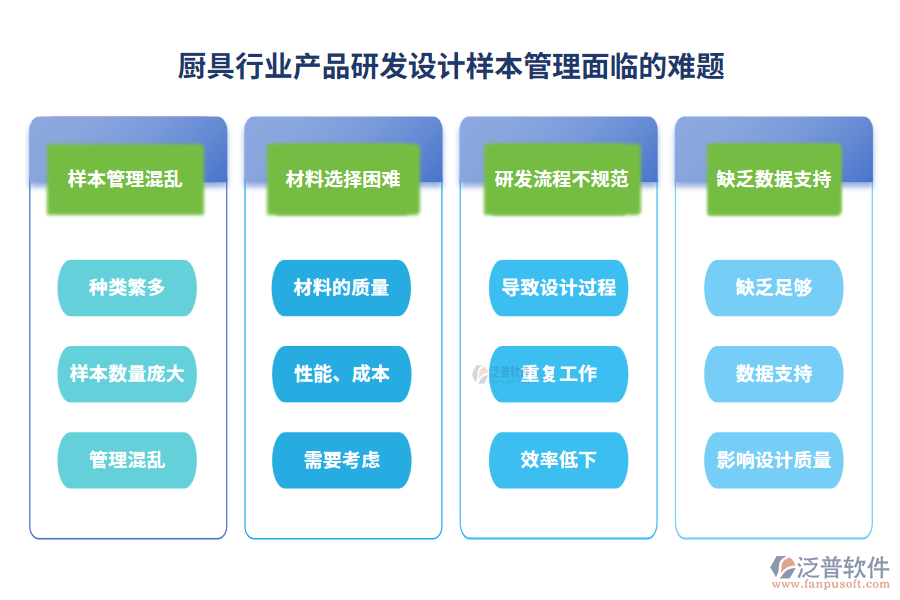 厨具行业产品研发设计样本管理面临的难题

样本管理混乱

种类繁多

样本数量庞大

管理混乱

材料选择困难

材料的质量

性能、成本

需要考虑

研发流程不规范

导致设计过程

重复工作

效率低下

缺乏数据支持

缺乏足够

数据支持

影响设计质量

泛普软件
www.fanpusoft.com